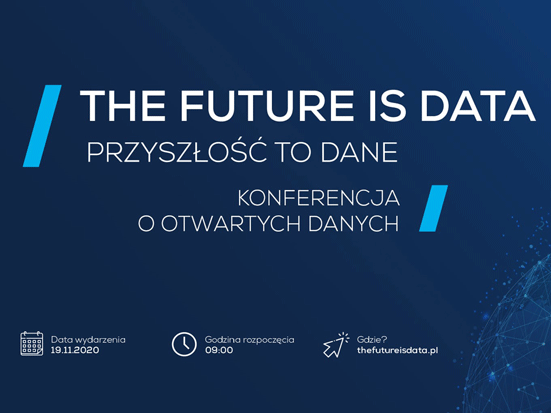 THE FUTURE IS DATA
PRZYSZŁOŚĆ TO DANE

KONFERENCJA
O OTWARTYCH DANYCH

Data wydarzenia
19.11.2020

Godzina rozpoczęcia
09:00

Gdzie?
thefutureisdata.pl